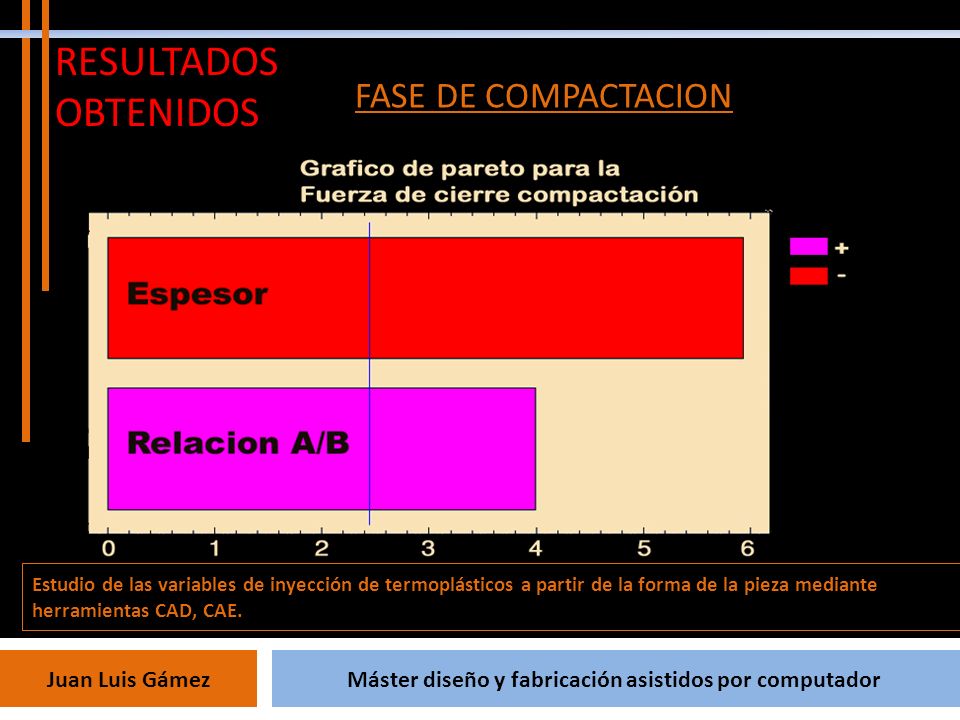 RESULTADOS OBTENIDOS

FASE DE COMPACTACION

Grafico de pareto para la Fuerza de cierre compactación

+
-

Espesor

Relacion A/B

0 1 2 3 4 5 6

Estudio de las variables de inyección de termoplásticos a partir de la forma de la pieza mediante herramientas CAD, CAE.

Juan Luis Gámez

Máster diseño y fabricación asistidos por computador